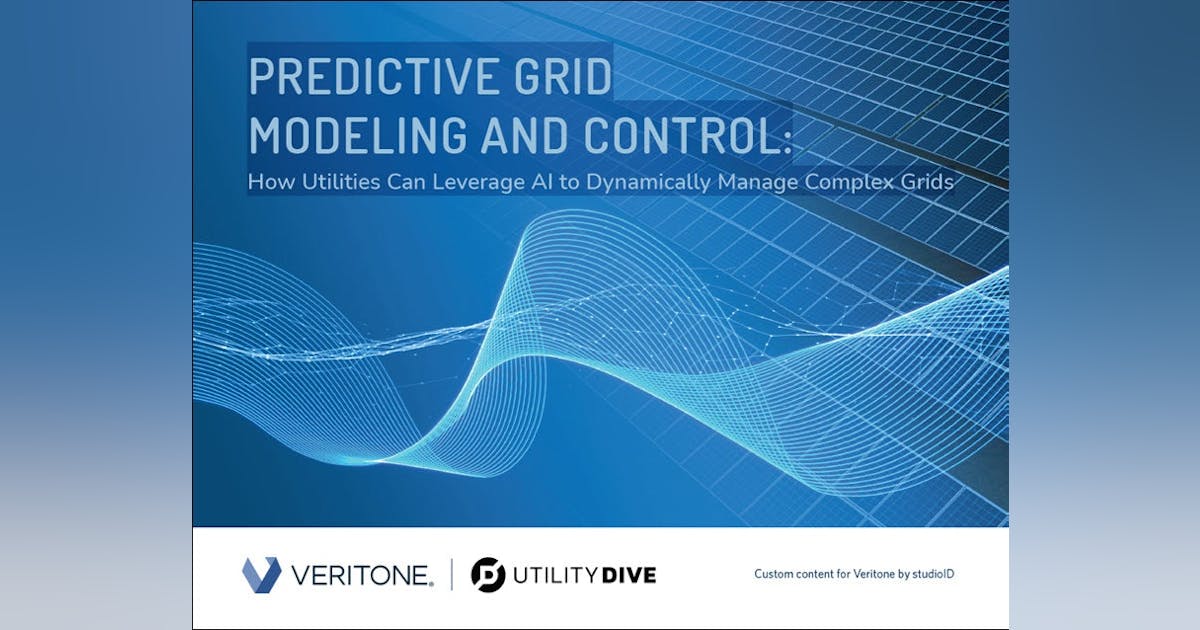 PREDICTIVE GRID MODELING AND CONTROL:
How Utilities Can Leverage AI to Dynamically Manage Complex Grids

VERITONE. | UTILITY DIVE

Custom content for Veritone by studioID